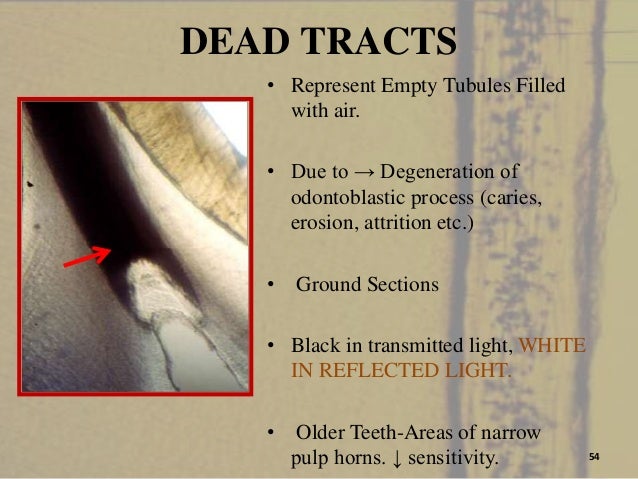 DEAD TRACTS

• Represent Empty Tubules Filled with air.

• Due to → Degeneration of odontoblastic process (caries, erosion, attrition etc.)

• Ground Sections

• Black in transmitted light, WHITE IN REFLECTED LIGHT.

• Older Teeth-Areas of narrow pulp horns. ↓ sensitivity.

54